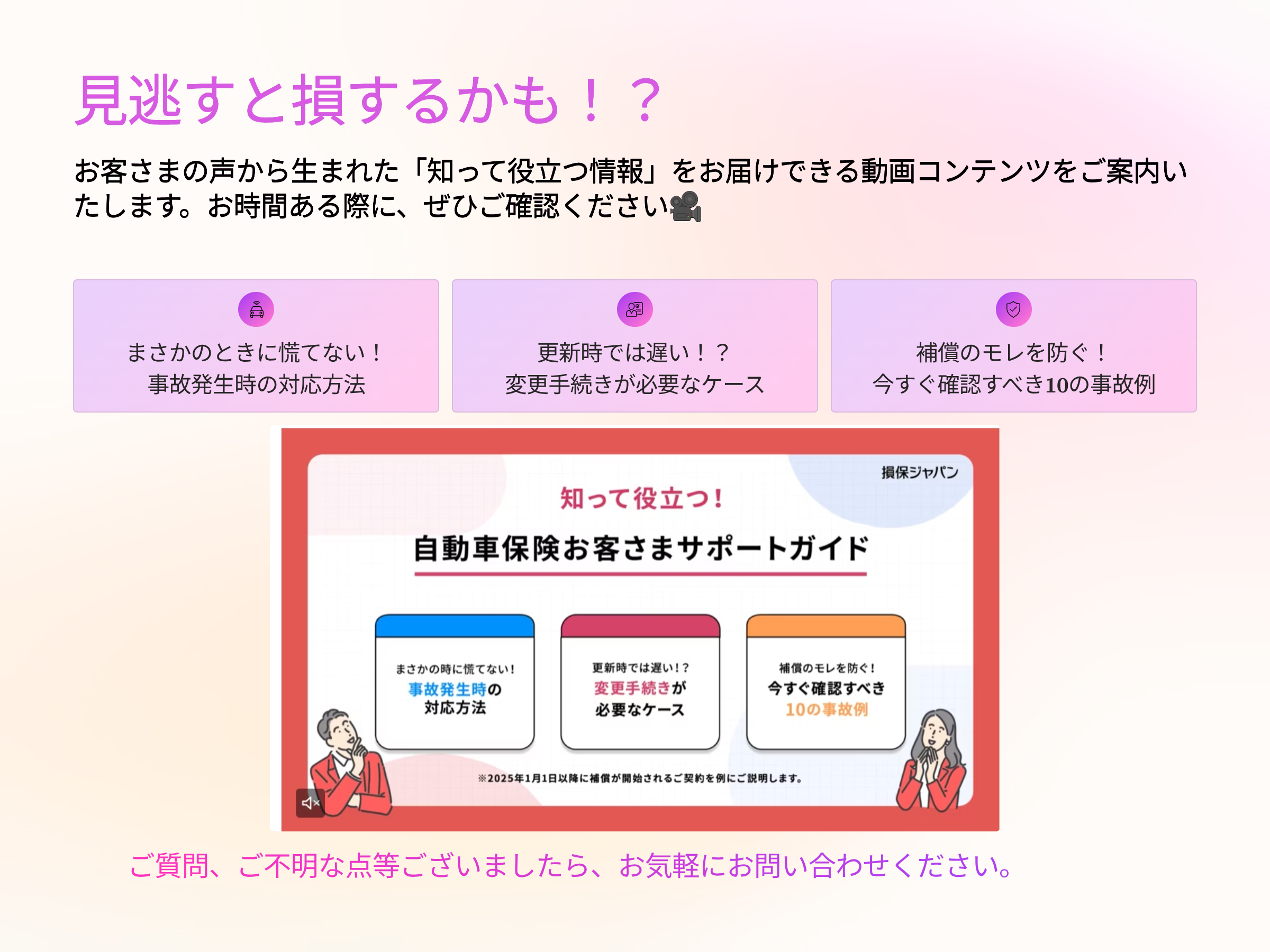 見逃すと損するかも！？

お客さまの声から生まれた「知って役立つ情報」をお届けできる動画コンテンツをご案内いたします。お時間ある際に、ぜひご確認ください🎥

まさかのときに慌てない！
事故発生時の対応方法

更新時では遅い！？
変更手続きが必要なケース

補償のモレを防ぐ！
今すぐ確認すべき10の事故例

損保ジャパン

知って役立つ！

自動車保険お客さまサポートガイド

まさかの時に慌てない！
事故発生時の
対応方法

更新時では遅い！？
変更手続きが
必要なケース

補償のモレを防ぐ！
今すぐ確認すべき
10の事故例

※2025年1月1日以降に補償が開始されるご契約を例にご説明します。

ご質問、ご不明な点等ございましたら、お気軽にお問い合わせください。